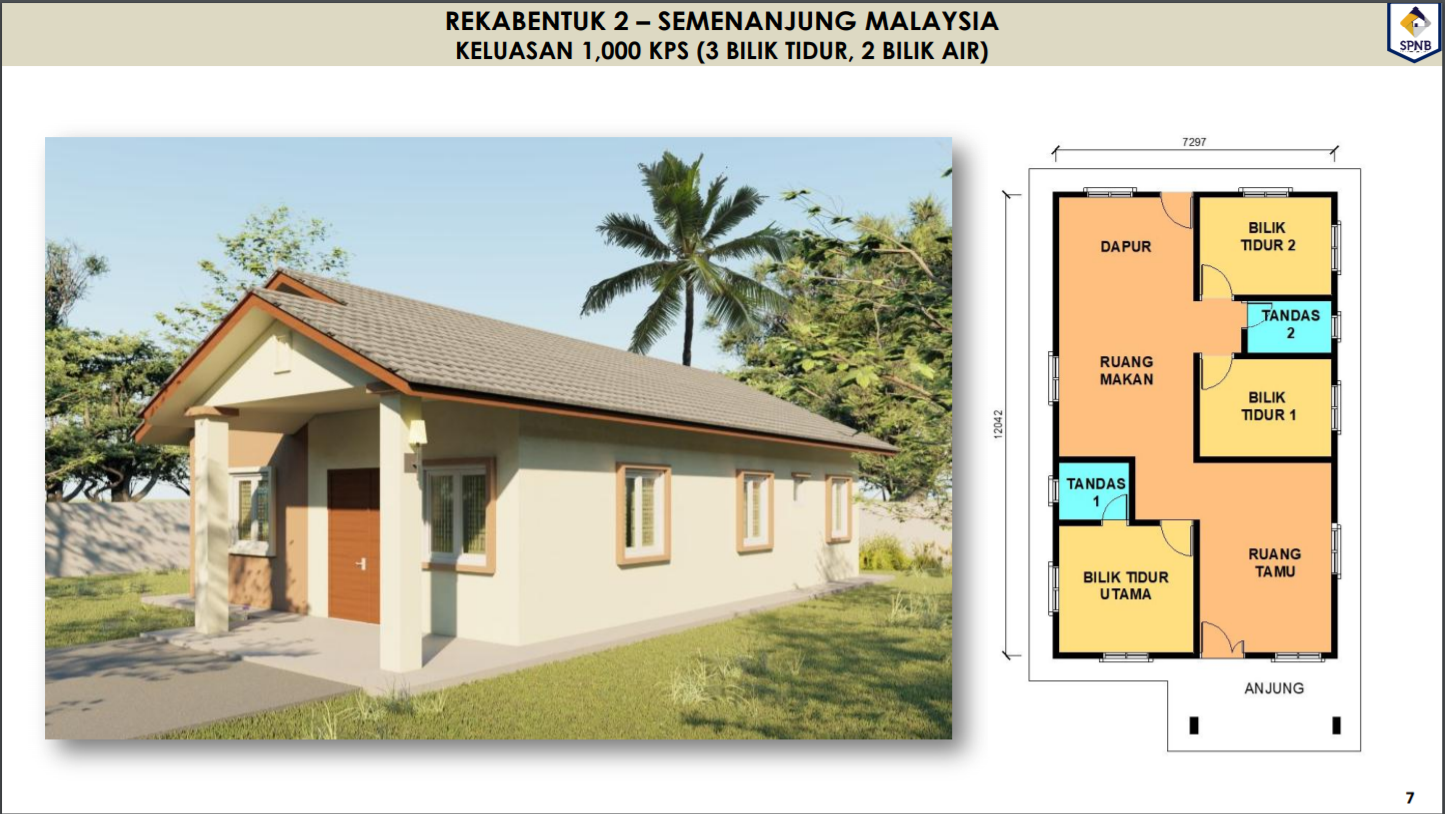 REKABENTUK 2 – SEMENANJUNG MALAYSIA
KELUASAN 1,000 KPS (3 BILIK TIDUR, 2 BILIK AIR)

SPNB

7297

12042

DAPUR

BILIK TIDUR 2

TANDAS 2

RUANG MAKAN

BILIK TIDUR 1

TANDAS 1

BILIK TIDUR UTAMA

RUANG TAMU

ANJUNG

7